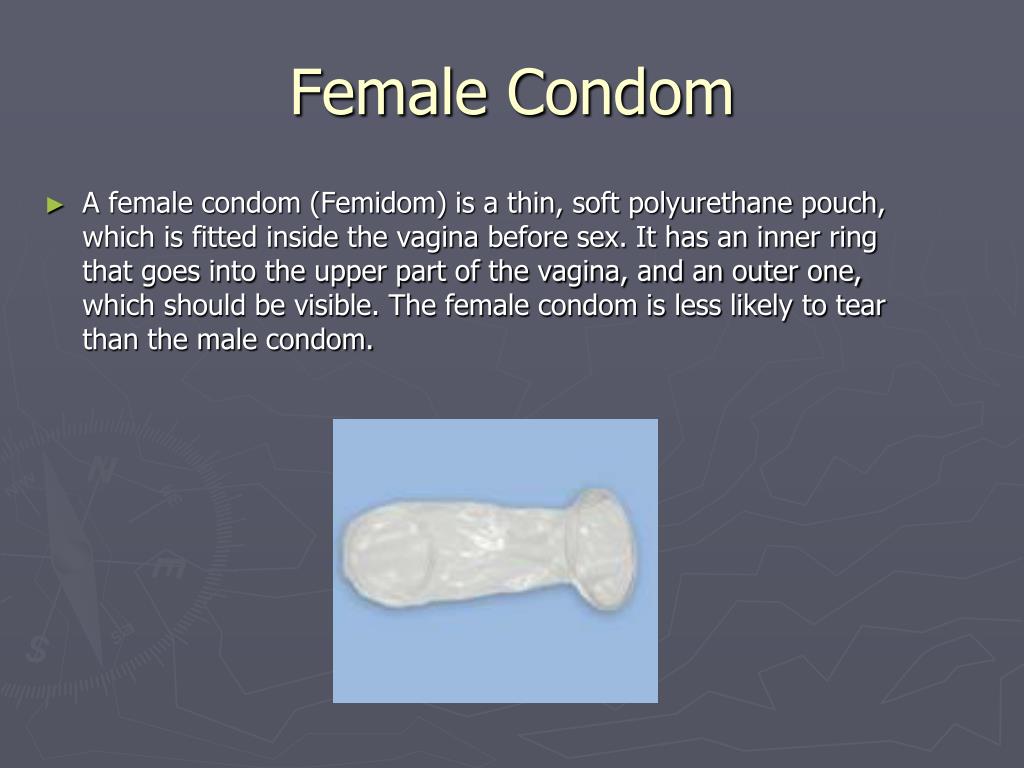 Female Condom

► A female condom (Femidom) is a thin, soft polyurethane pouch, which is fitted inside the vagina before sex. It has an inner ring that goes into the upper part of the vagina, and an outer one, which should be visible. The female condom is less likely to tear than the male condom.